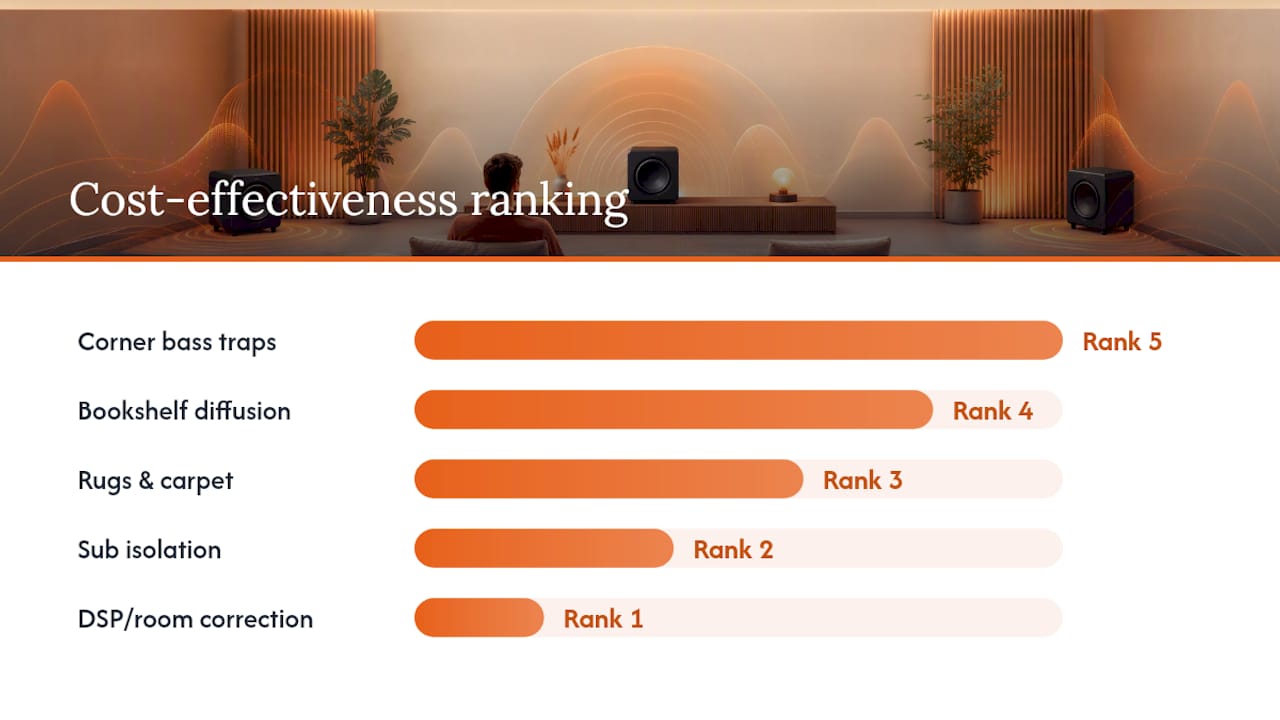 Cost-effectiveness ranking

Corner bass traps Rank 5

Bookshelf diffusion Rank 4

Rugs & carpet Rank 3

Sub isolation Rank 2

DSP/room correction Rank 1